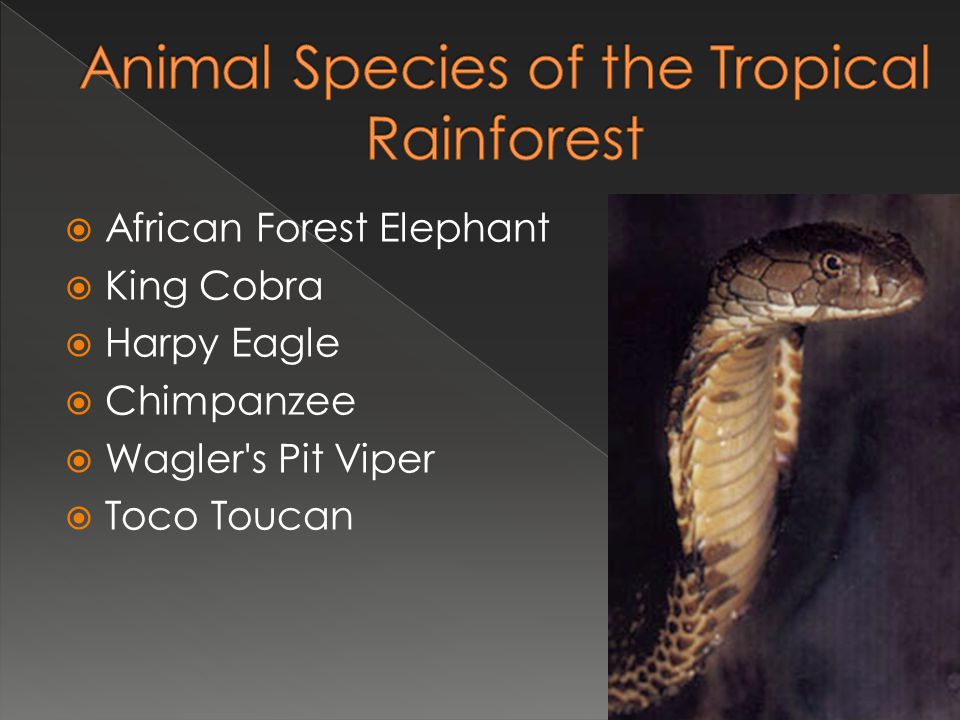 Animal Species of the Tropical Rainforest

African Forest Elephant
King Cobra
Harpy Eagle
Chimpanzee
Wagler's Pit Viper
Toco Toucan